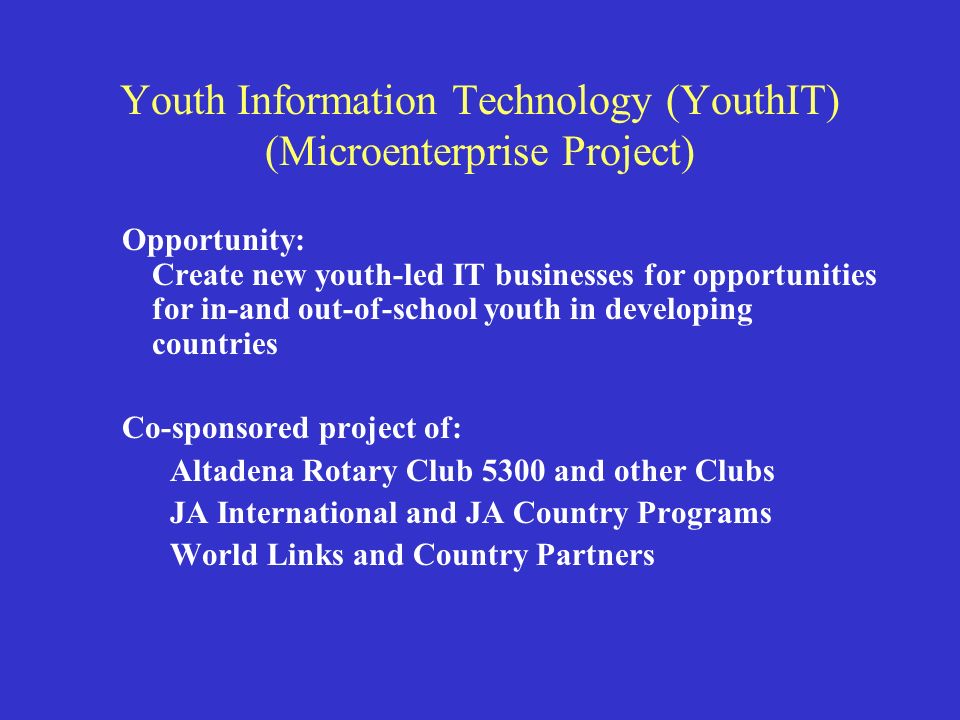 Youth Information Technology (YouthIT)
(Microenterprise Project)

Opportunity:
Create new youth-led IT businesses for opportunities for in-and out-of-school youth in developing countries

Co-sponsored project of:
Altadena Rotary Club 5300 and other Clubs
JA International and JA Country Programs
World Links and Country Partners